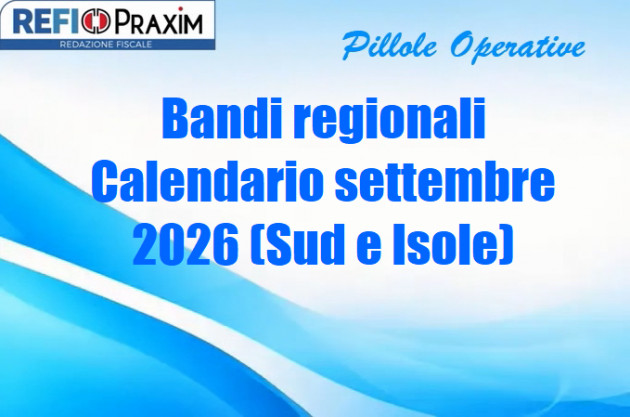 REFI PRAXIM
REDAZIONE FISCALE

Pillole Operative

Bandi regionali
Calendario settembre
2026 (Sud e Isole)